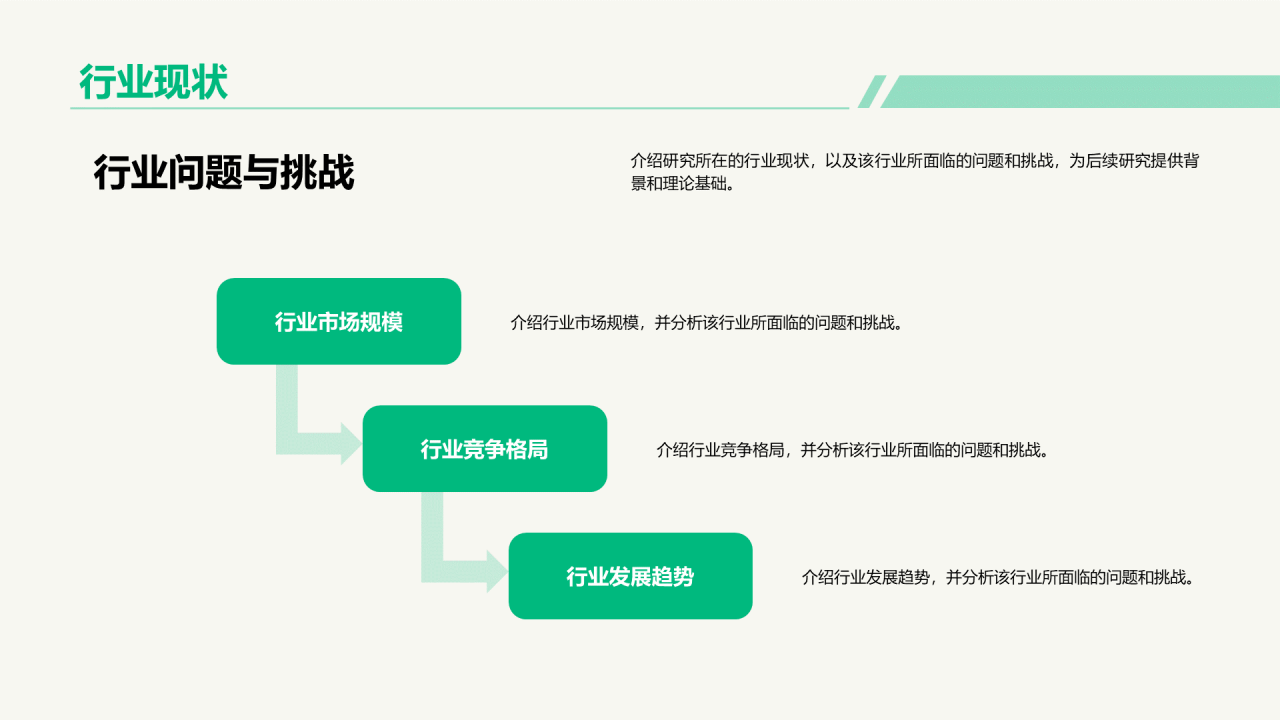 行业现状

行业问题与挑战

介绍研究所在的行业现状，以及该行业所面临的问题和挑战，为后续研究提供背景和理论基础。

行业市场规模

介绍行业市场规模，并分析该行业所面临的问题和挑战。

行业竞争格局

介绍行业竞争格局，并分析该行业所面临的问题和挑战。

行业发展趋势

介绍行业发展趋势，并分析该行业所面临的问题和挑战。